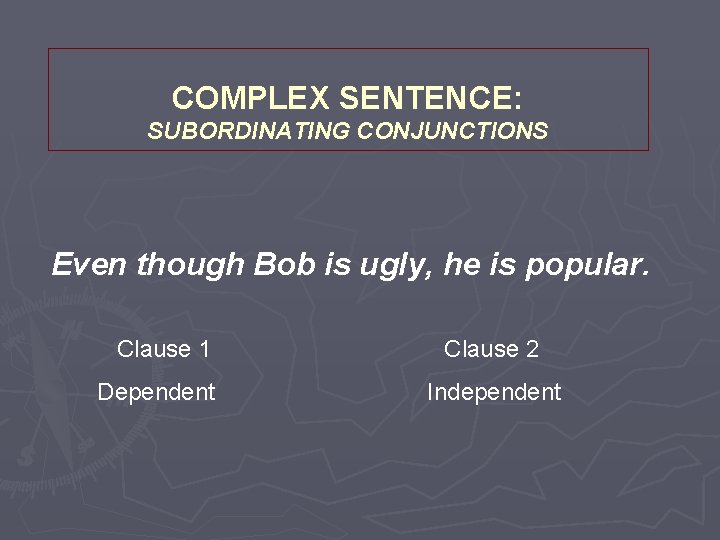 COMPLEX SENTENCE:
SUBORDINATING CONJUNCTIONS

Even though Bob is ugly, he is popular.

Clause 1
Dependent

Clause 2
Independent